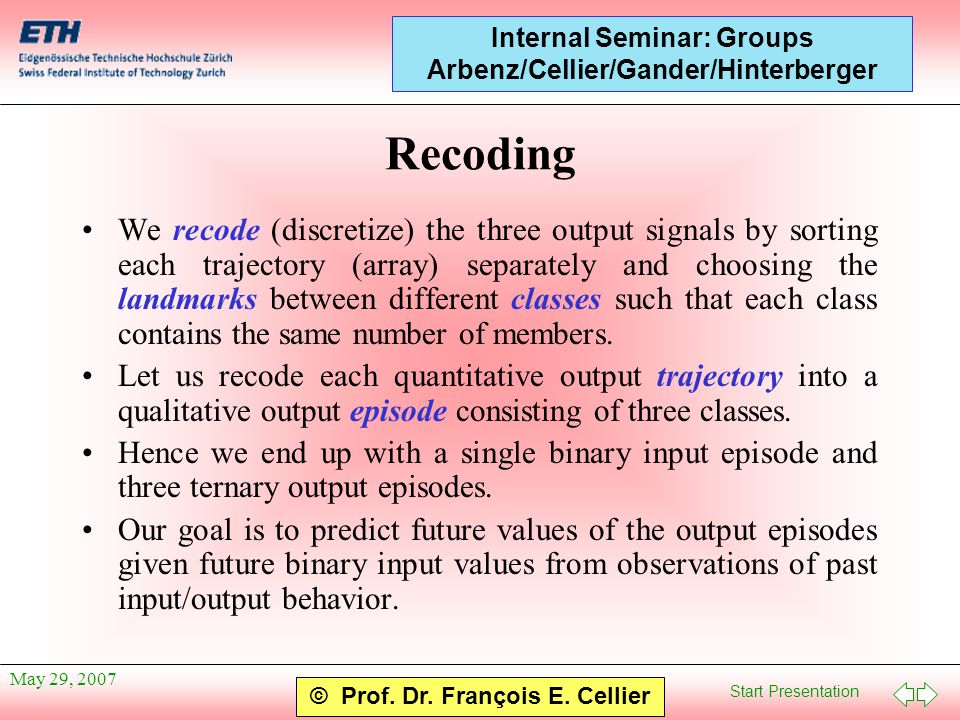 ETH
Eidgenössische Technische Hochschule Zürich
Swiss Federal Institute of Technology Zurich

Internal Seminar: Groups
Arbenz/Cellier/Gander/Hinterberger

Recoding

• We recode (discretize) the three output signals by sorting each trajectory (array) separately and choosing the landmarks between different classes such that each class contains the same number of members.

• Let us recode each quantitative output trajectory into a qualitative output episode consisting of three classes.

• Hence we end up with a single binary input episode and three ternary output episodes.

• Our goal is to predict future values of the output episodes given future binary input values from observations of past input/output behavior.

May 29, 2007

© Prof. Dr. François E. Cellier

Start Presentation